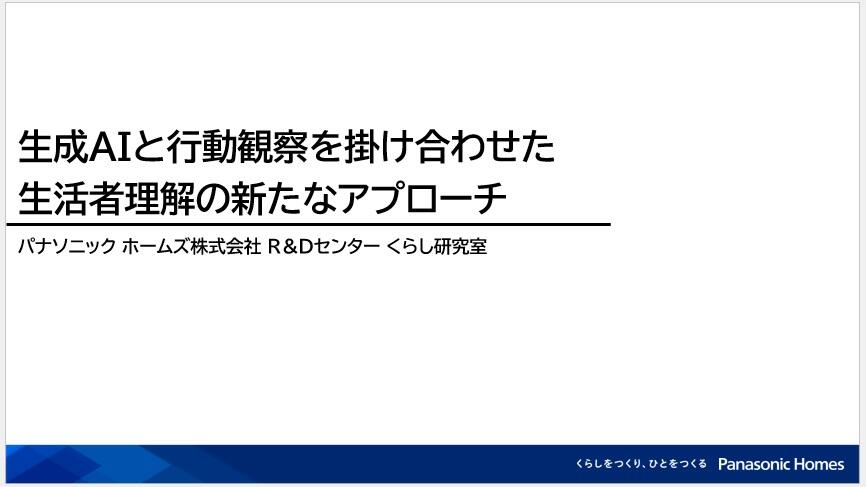 生成AIと行動観察を掛け合わせた
生活者理解の新たなアプローチ

パナソニック ホームズ株式会社 R&Dセンター くらし研究室

くらしをつくり、ひとをつくる Panasonic Homes